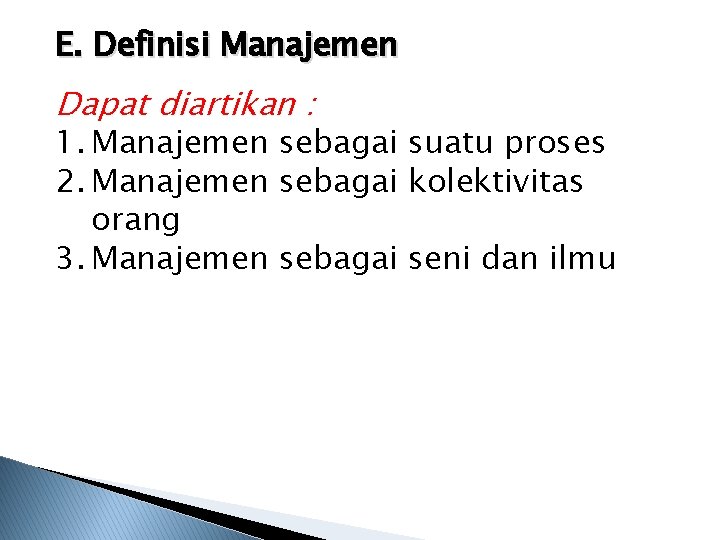 E. Definisi Manajemen

Dapat diartikan :

1. Manajemen sebagai suatu proses
2. Manajemen sebagai kolektivitas orang
3. Manajemen sebagai seni dan ilmu